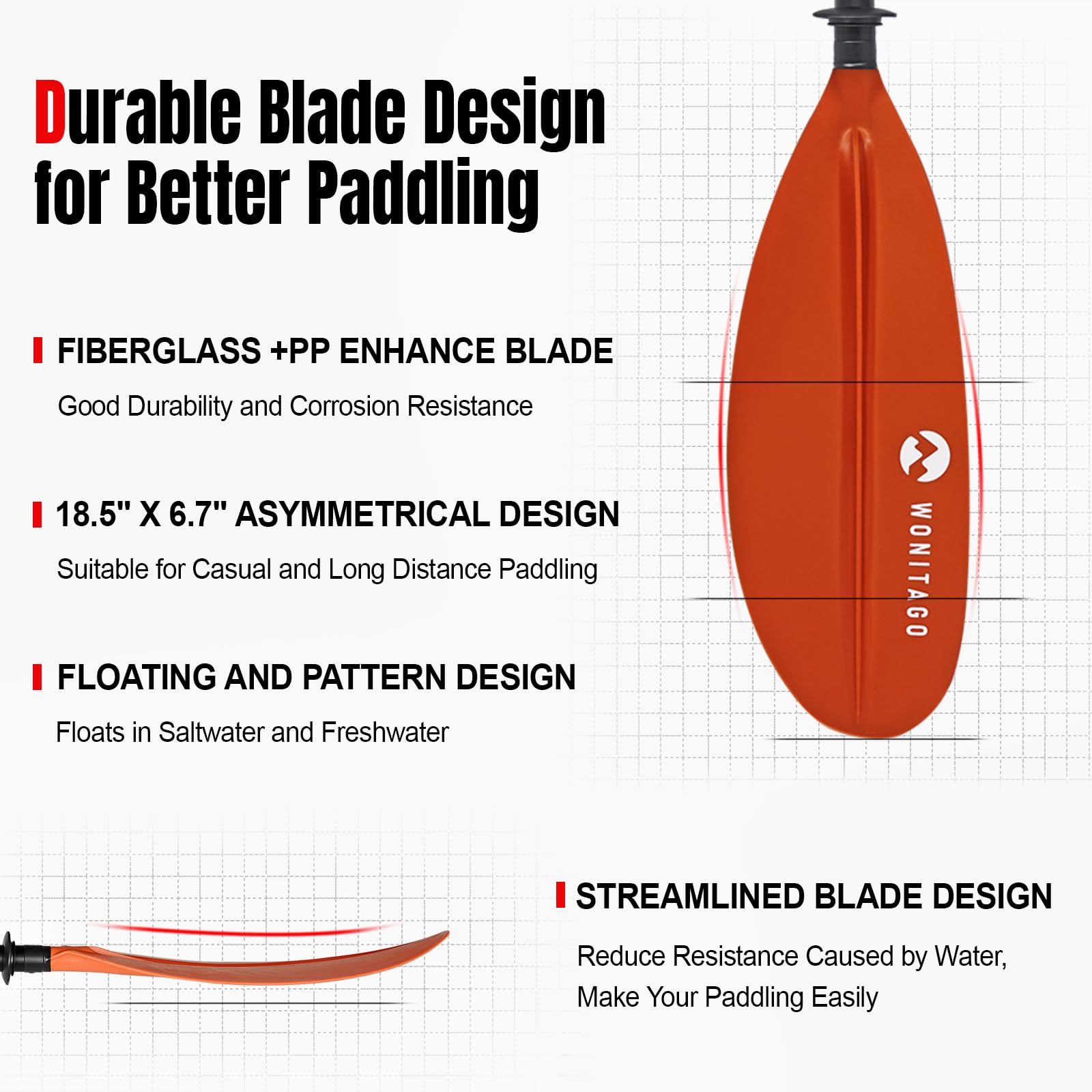 Durable Blade Design for Better Paddling

FIBERGLASS +PP ENHANCE BLADE

Good Durability and Corrosion Resistance

18.5" X 6.7" ASYMMETRICAL DESIGN

Suitable for Casual and Long Distance Paddling

FLOATING AND PATTERN DESIGN

Floats in Saltwater and Freshwater

WONITAGO

STREAMLINED BLADE DESIGN

Reduce Resistance Caused by Water, Make Your Paddling Easily